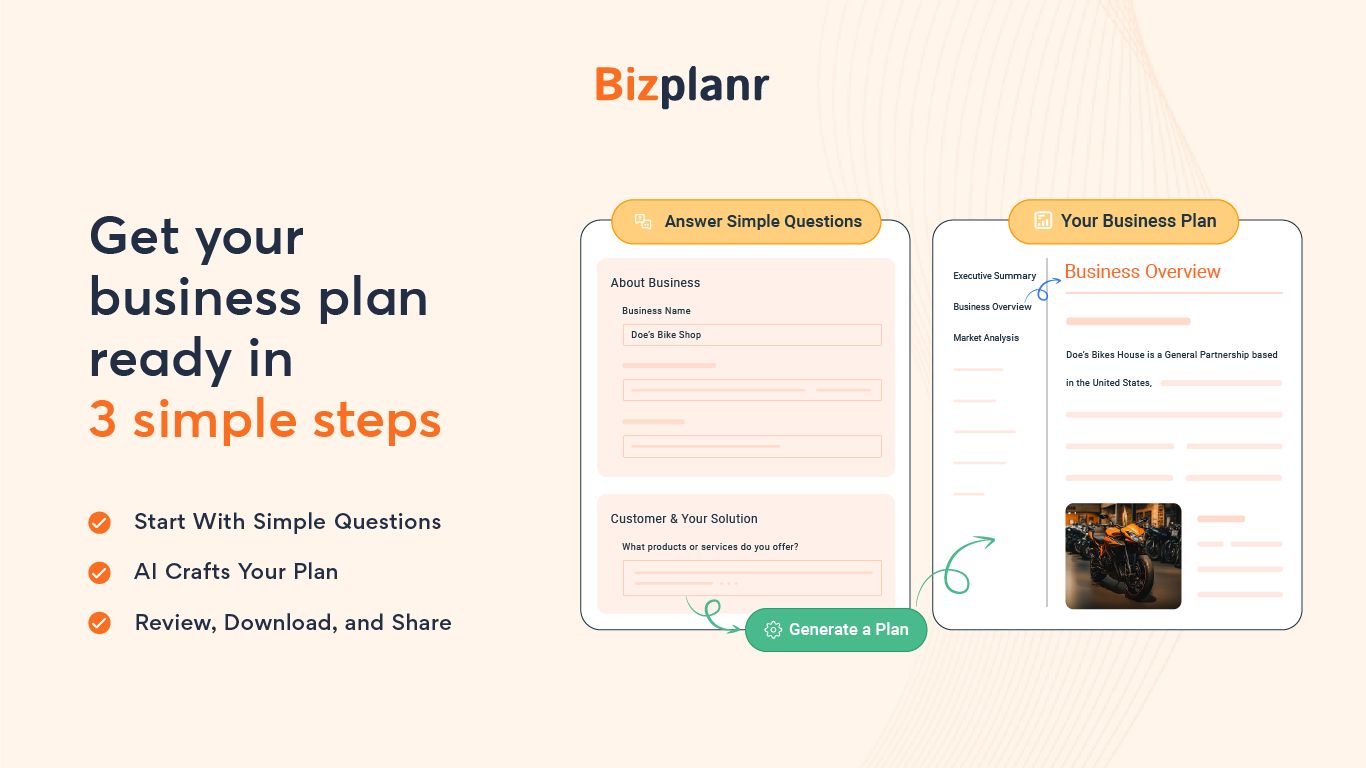 Bizplanr

Get your business plan ready in 3 simple steps

Start With Simple Questions
AI Crafts Your Plan
Review, Download, and Share

Answer Simple Questions

About Business
Business Name
Doe's Bike Shop

Customer & Your Solution
What products or services do you offer?

Generate a Plan

Your Business Plan

Executive Summary
Business Overview
Market Analysis

Business Overview
Doe's Bikes House is a General Partnership based in the United States,